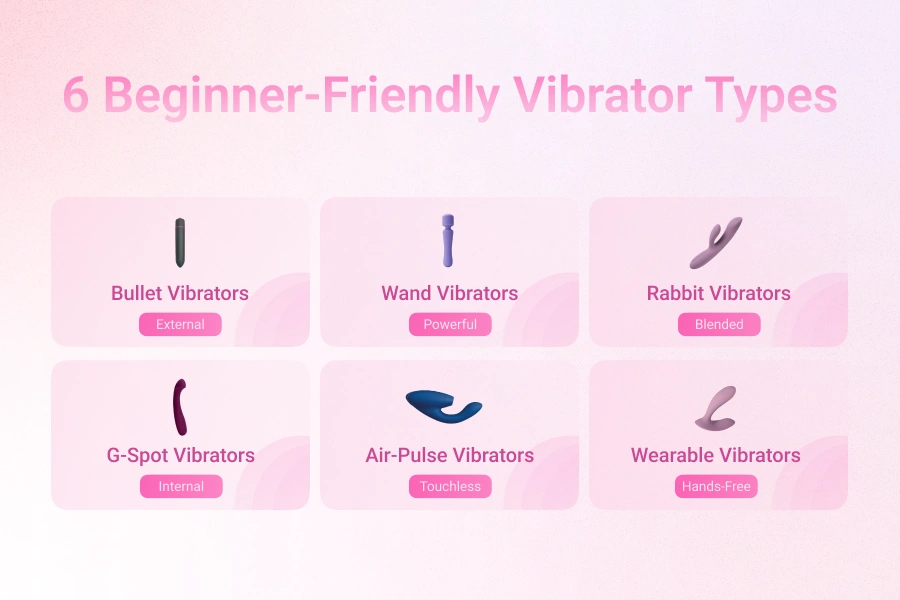 6 Beginner-Friendly Vibrator Types

Bullet Vibrators
External

Wand Vibrators
Powerful

Rabbit Vibrators
Blended

G-Spot Vibrators
Internal

Air-Pulse Vibrators
Touchless

Wearable Vibrators
Hands-Free